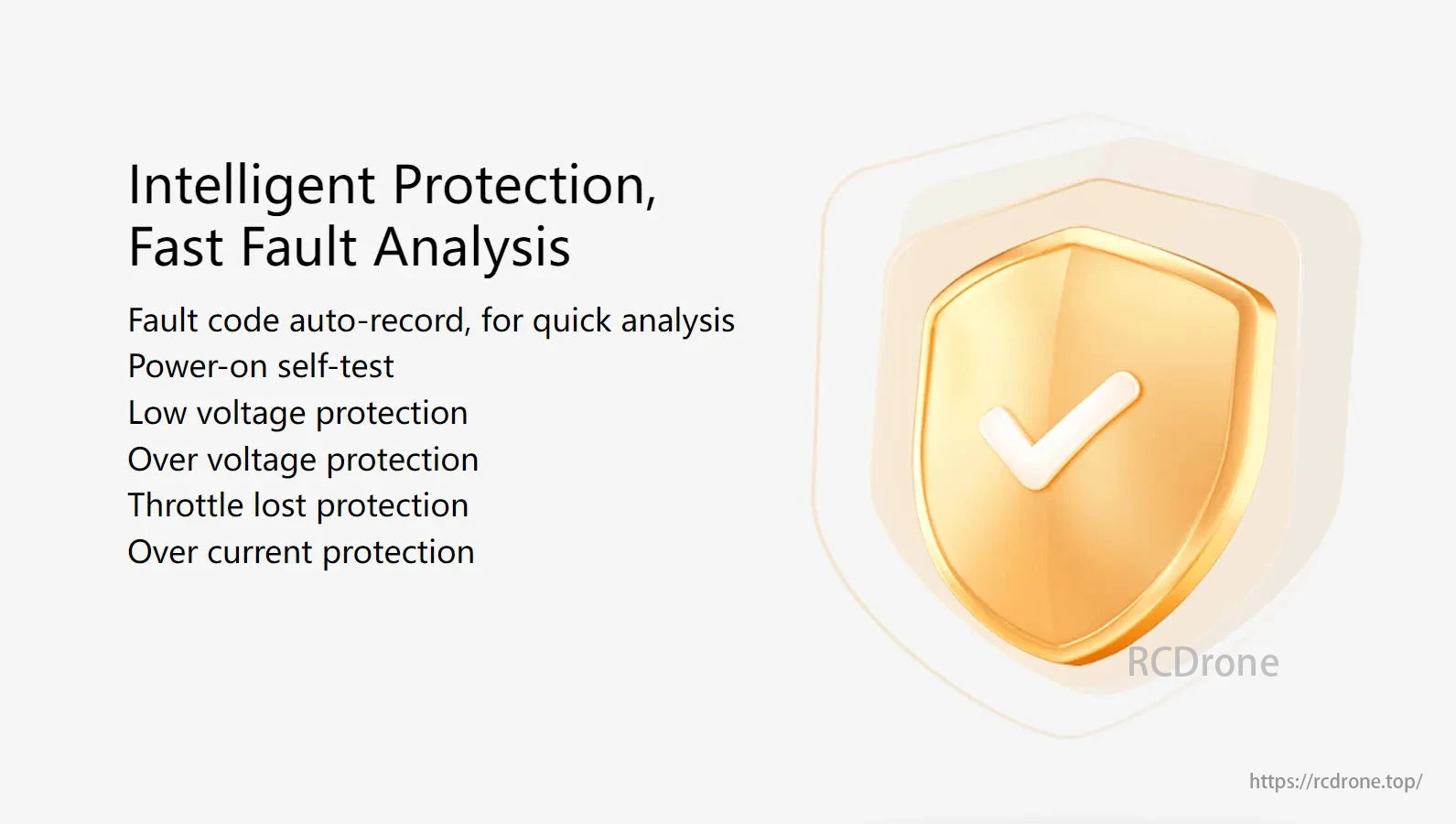 Intelligent Protection,
Fast Fault Analysis

Fault code auto-record, for quick analysis
Power-on self-test
Low voltage protection
Over voltage protection
Throttle lost protection
Over current protection

RCDrone

https://rcdrone.top/